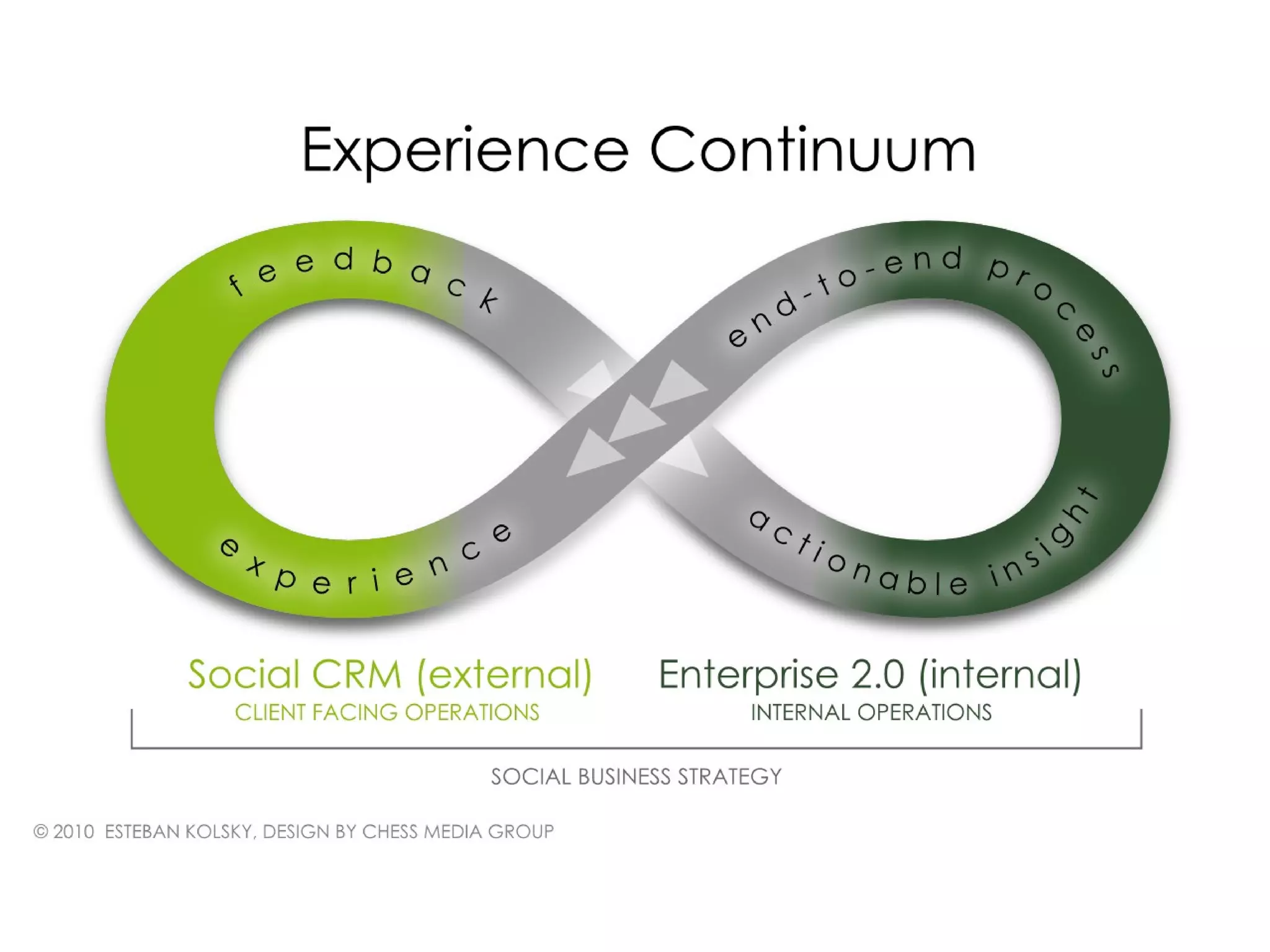 Experience Continuum

feedback

end-to-end process

experience

actionable insight

Social CRM (external)
CLIENT FACING OPERATIONS

Enterprise 2.0 (internal)
INTERNAL OPERATIONS

SOCIAL BUSINESS STRATEGY

© 2010 ESTEBAN KOLSKY, DESIGN BY CHESS MEDIA GROUP